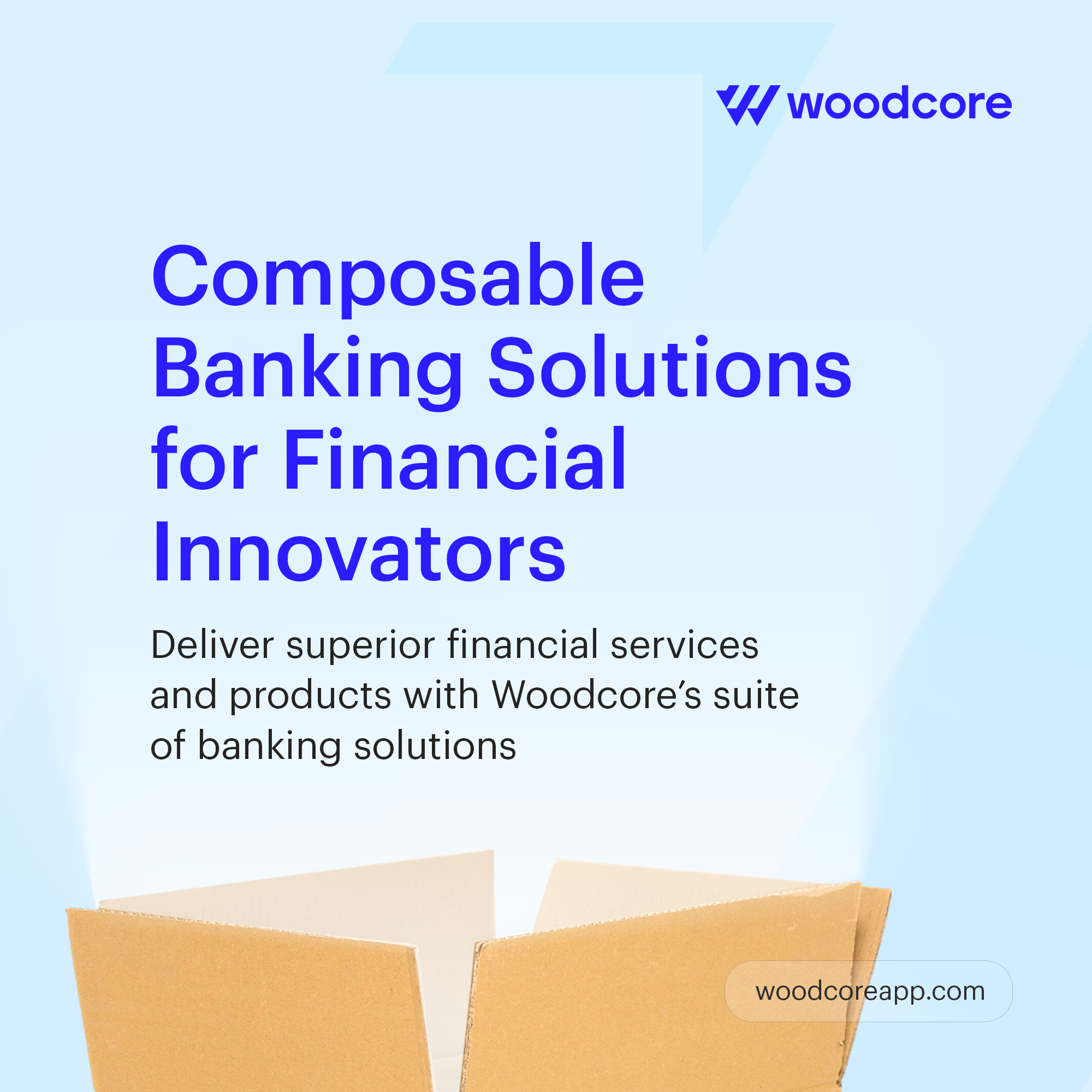 woodcore

Composable Banking Solutions for Financial Innovators

Deliver superior financial services and products with Woodcore's suite of banking solutions

woodcoreapp.com